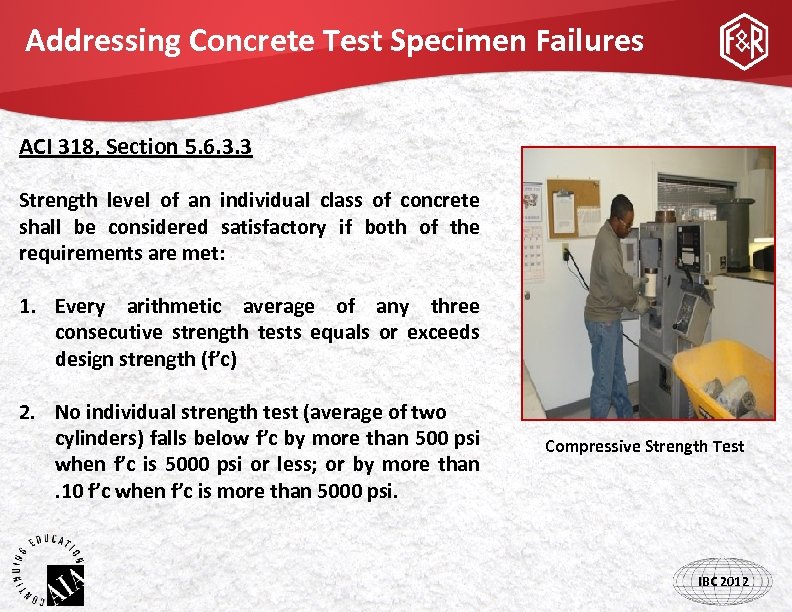 Addressing Concrete Test Specimen Failures

F&R

ACI 318, Section 5.6.3.3

Strength level of an individual class of concrete shall be considered satisfactory if both of the requirements are met:

1. Every arithmetic average of any three consecutive strength tests equals or exceeds design strength (f'c)

2. No individual strength test (average of two cylinders) falls below f'c by more than 500 psi when f'c is 5000 psi or less; or by more than .10 f'c when f'c is more than 5000 psi.

Compressive Strength Test

CONTINUING EDUCATION

AIA

IBC 2012